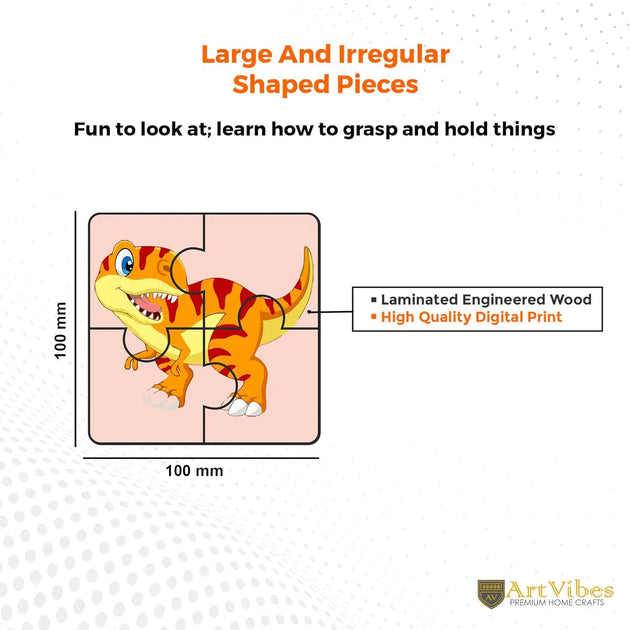 Large And Irregular Shaped Pieces

Fun to look at; learn how to grasp and hold things

100 mm

100 mm

▪ Laminated Engineered Wood
▪ High Quality Digital Print

AV ArtVibes
PREMIUM HOME CRAFTS